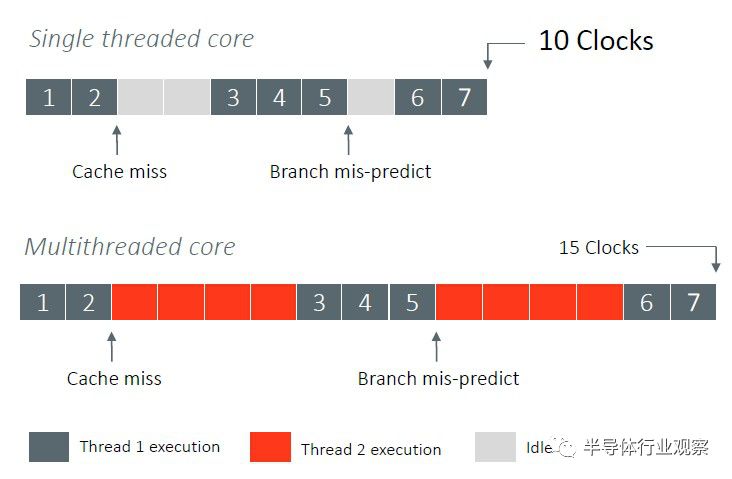 Single threaded core

10 Clocks

1 2 3 4 5 6 7

Cache miss

Branch mis-predict

Multithreaded core

15 Clocks

1 2 3 4 5 6 7

Cache miss

Branch mis-predict

Thread 1 execution

Thread 2 execution

Idle

半导体行业观察